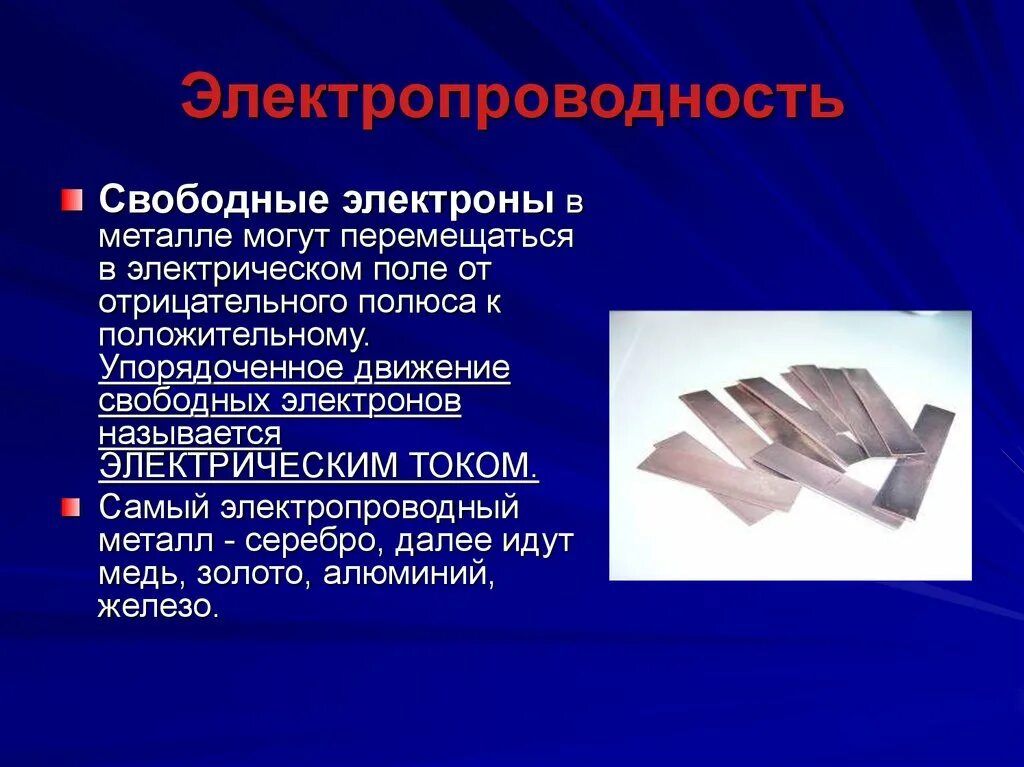 Электропроводность

Свободные электроны в металле могут перемещаться в электрическом поле от отрицательного полюса к положительному. Упорядоченное движение свободных электронов называется ЭЛЕКТРИЧЕСКИМ ТОКОМ.

Самый электропроводный металл - серебро, далее идут медь, золото, алюминий, железо.